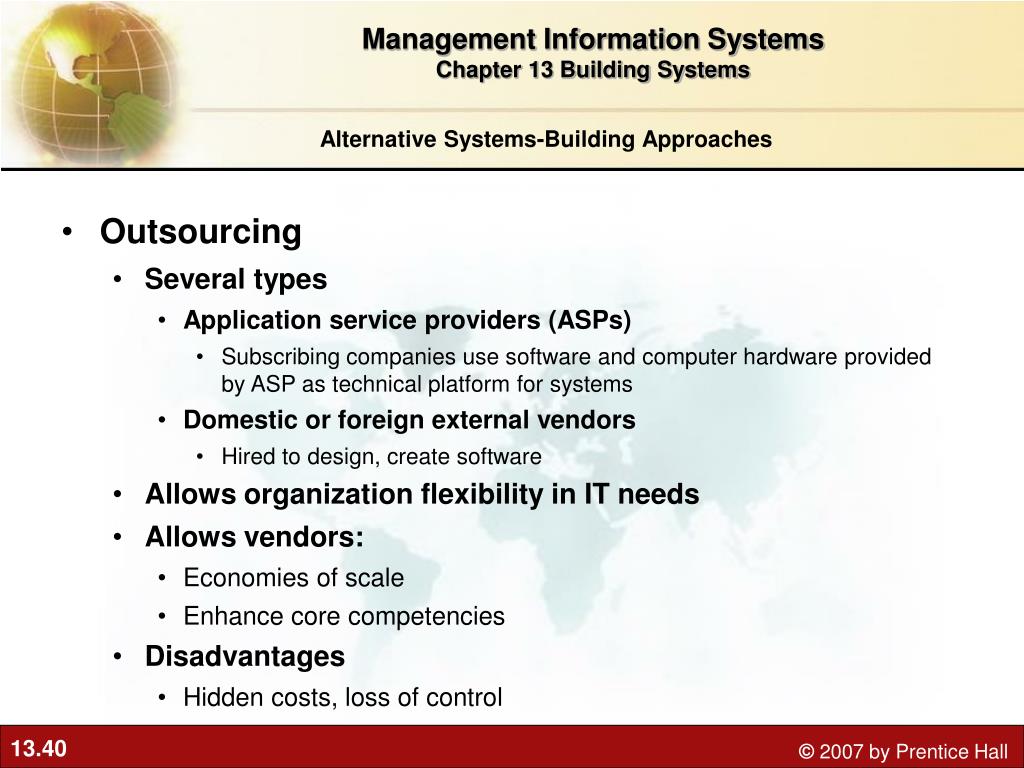 Management Information Systems
Chapter 13 Building Systems

Alternative Systems-Building Approaches

• Outsourcing
• Several types
• Application service providers (ASPs)
• Subscribing companies use software and computer hardware provided by ASP as technical platform for systems
• Domestic or foreign external vendors
• Hired to design, create software
• Allows organization flexibility in IT needs
• Allows vendors:
• Economies of scale
• Enhance core competencies
• Disadvantages
• Hidden costs, loss of control

13.40

© 2007 by Prentice Hall